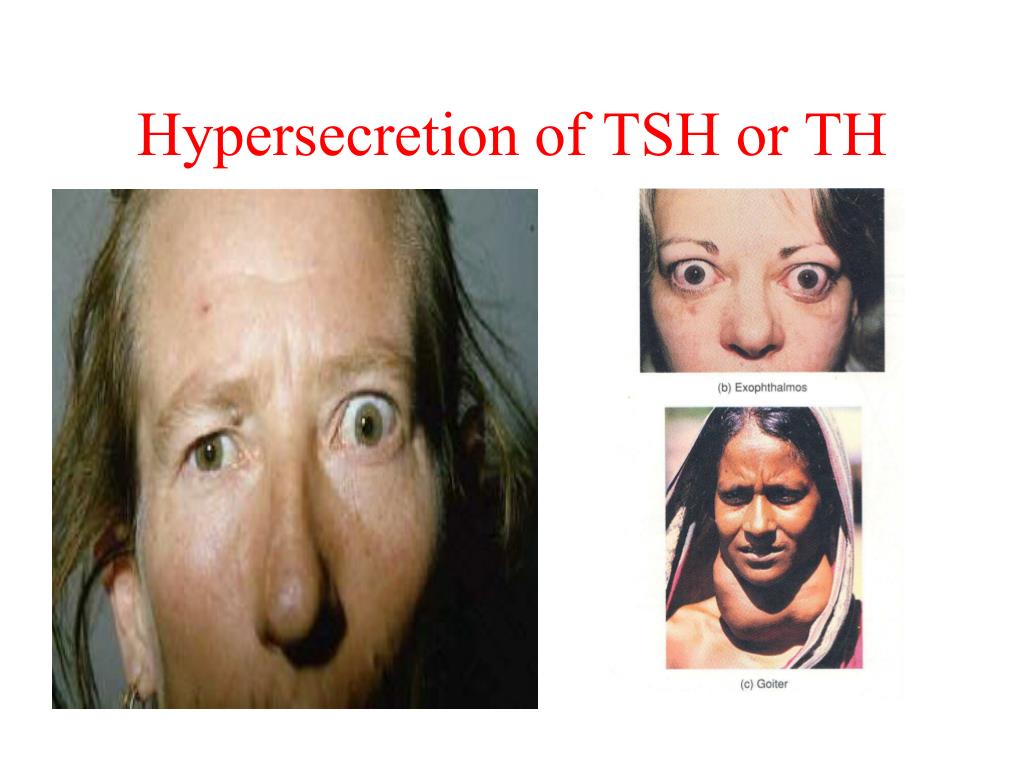 Hypersecretion of TSH or TH

(b) Exophthalmos

(c) Goiter